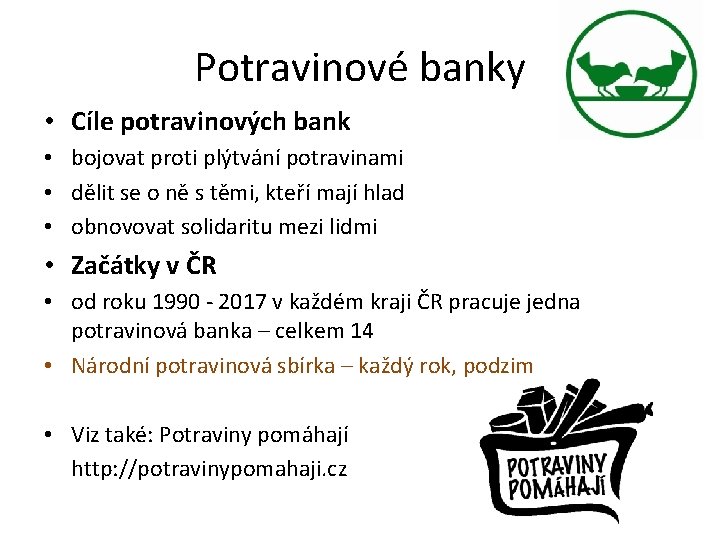 Potravinové banky

• Cíle potravinových bank
• bojovat proti plýtvání potravinami
• dělit se o ně s těmi, kteří mají hlad
• obnovovat solidaritu mezi lidmi
• Začátky v ČR
• od roku 1990 - 2017 v každém kraji ČR pracuje jedna potravinová banka – celkem 14
• Národní potravinová sbírka – každý rok, podzim

• Viz také: Potraviny pomáhají http://potravinypomahaji.cz

POTRAVINY POMÁHAJÍ